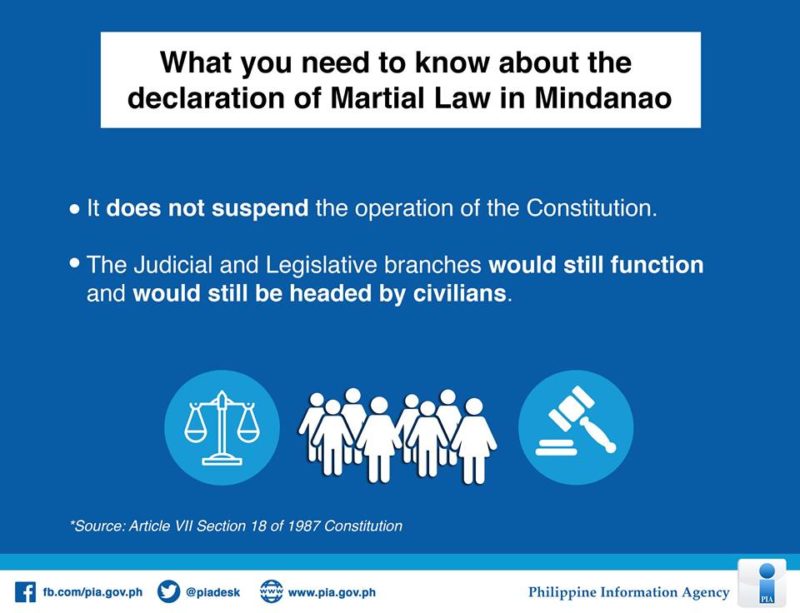 What you need to know about the declaration of Martial Law in Mindanao

• It does not suspend the operation of the Constitution.

• The Judicial and Legislative branches would still function and would still be headed by civilians.

*Source: Article VII Section 18 of 1987 Constitution

fb.com/pia.gov.ph @piadesk www www.pia.gov.ph Philippine Information Agency PIA